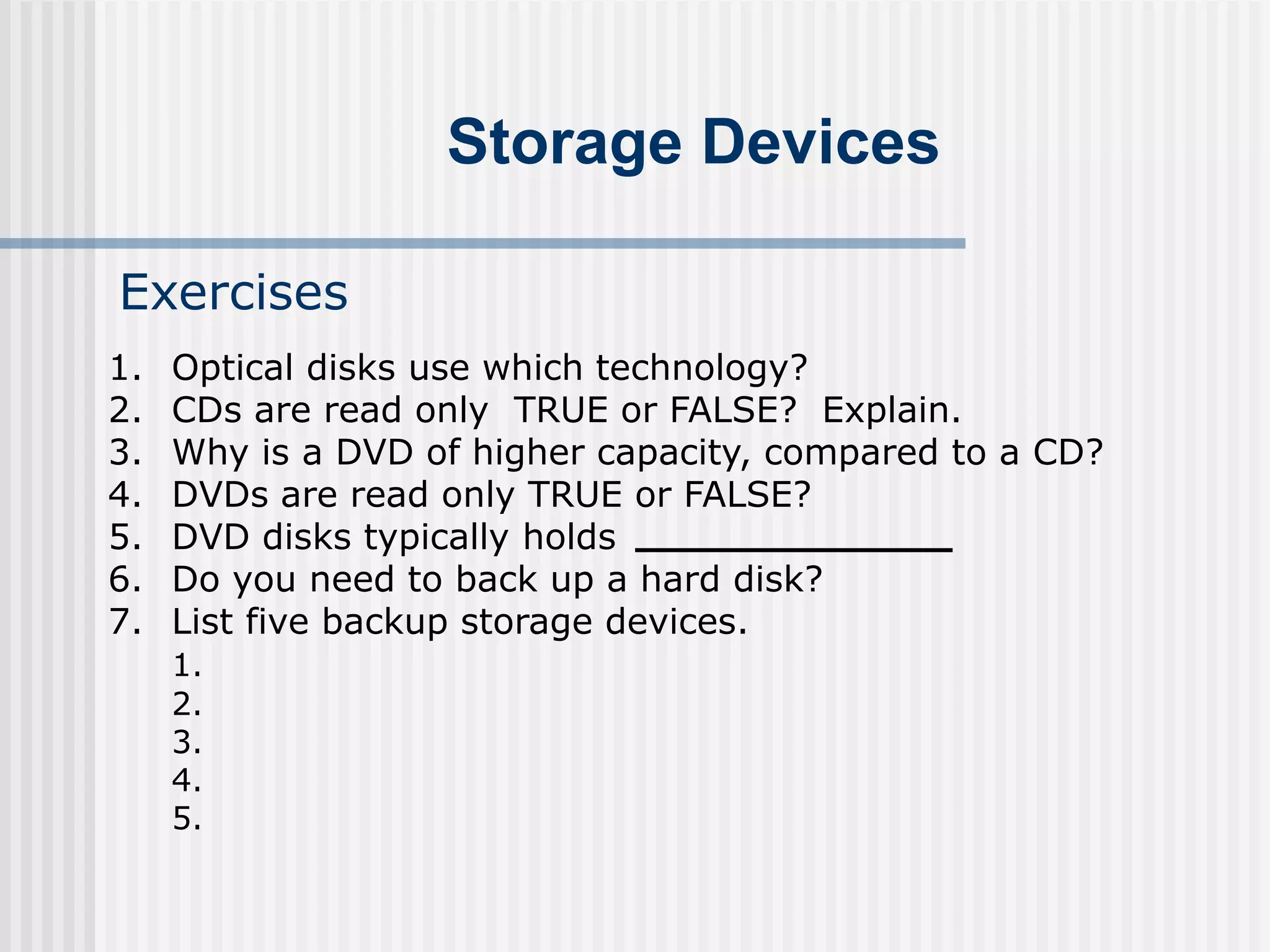 Storage Devices

Exercises

1. Optical disks use which technology?
2. CDs are read only TRUE or FALSE? Explain.
3. Why is a DVD of higher capacity, compared to a CD?
4. DVDs are read only TRUE or FALSE?
5. DVD disks typically holds ______________
6. Do you need to back up a hard disk?
7. List five backup storage devices.
1.
2.
3.
4.
5.